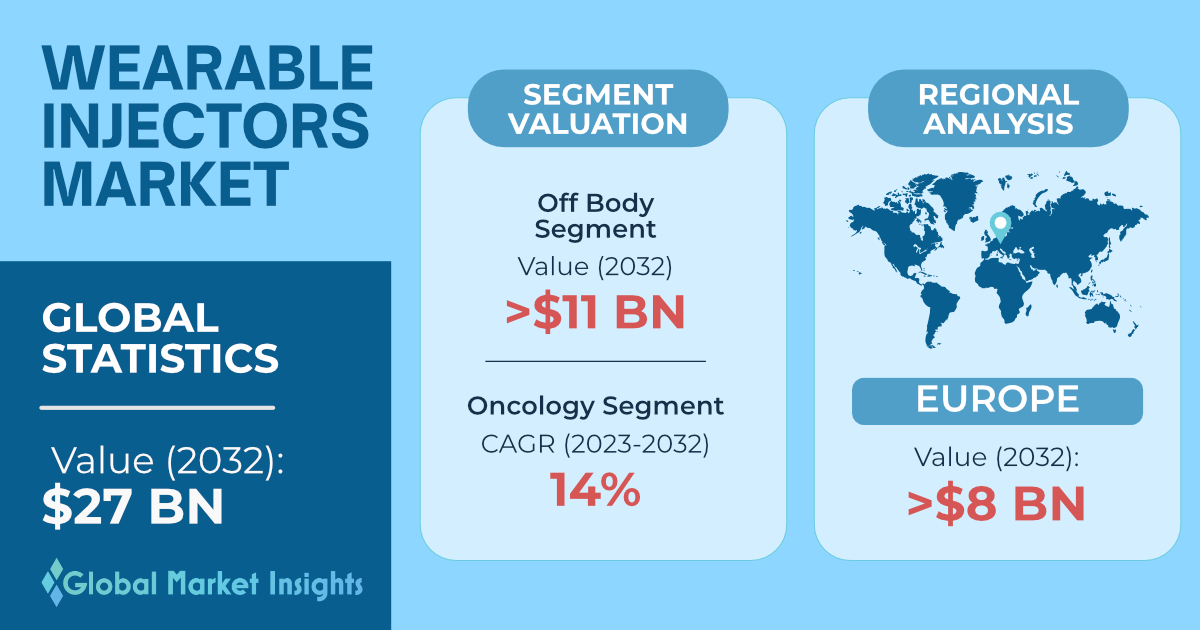 WEARABLE INJECTORS MARKET

GLOBAL STATISTICS

Value (2032): $27 BN

Global Market Insights

SEGMENT VALUATION

Off Body Segment
Value (2032)
>$11 BN

Oncology Segment
CAGR (2023-2032)
14%

REGIONAL ANALYSIS

EUROPE
Value (2032):
>$8 BN